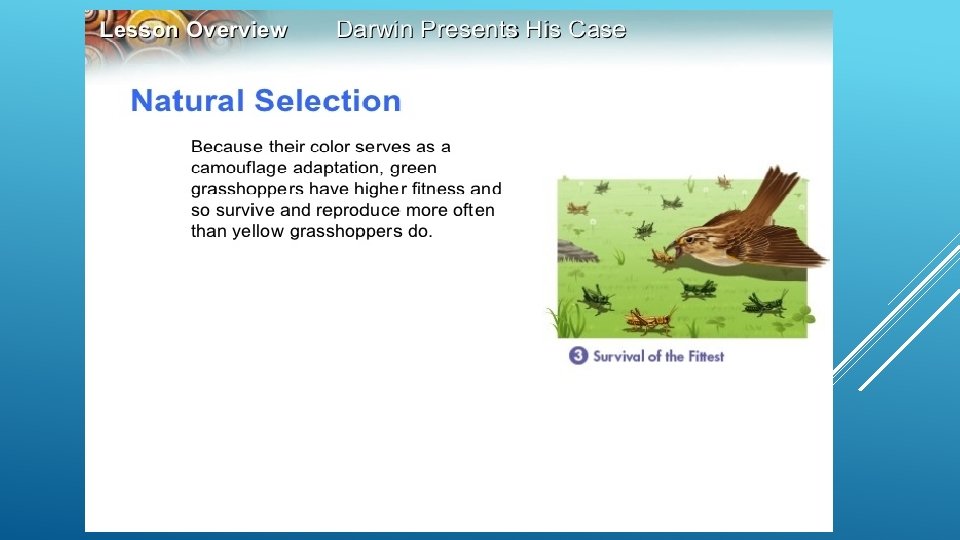 Lesson Overview Darwin Presents His Case

Natural Selection

Because their color serves as a camouflage adaptation, green grasshoppers have higher fitness and so survive and reproduce more often than yellow grasshoppers do.

3 Survival of the Fittest